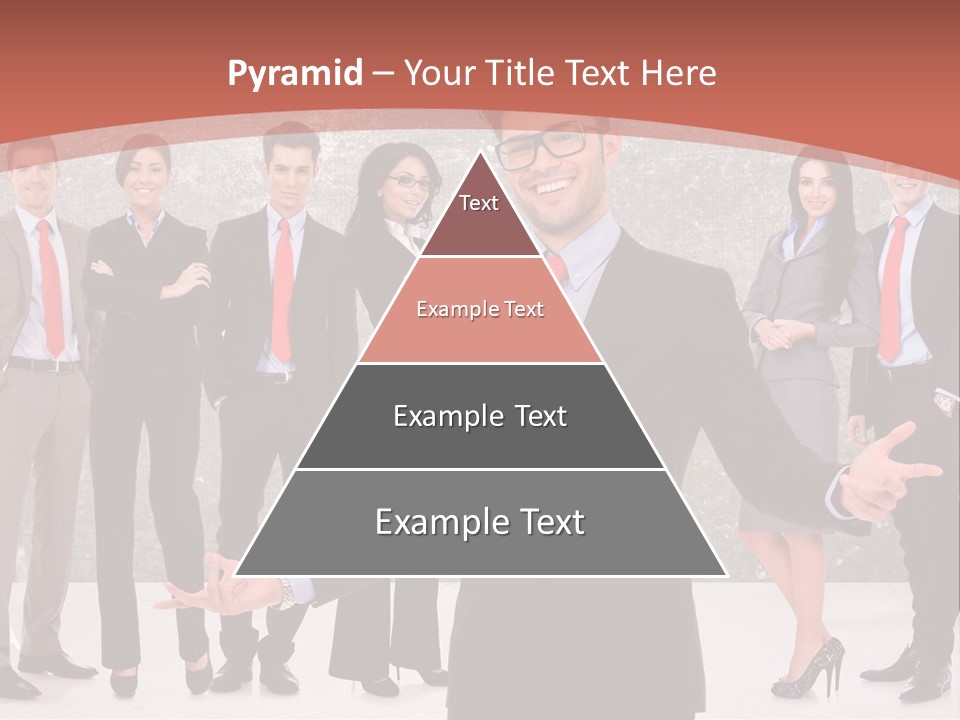 Pyramid – Your Title Text Here

Text

Example Text

Example Text

Example Text